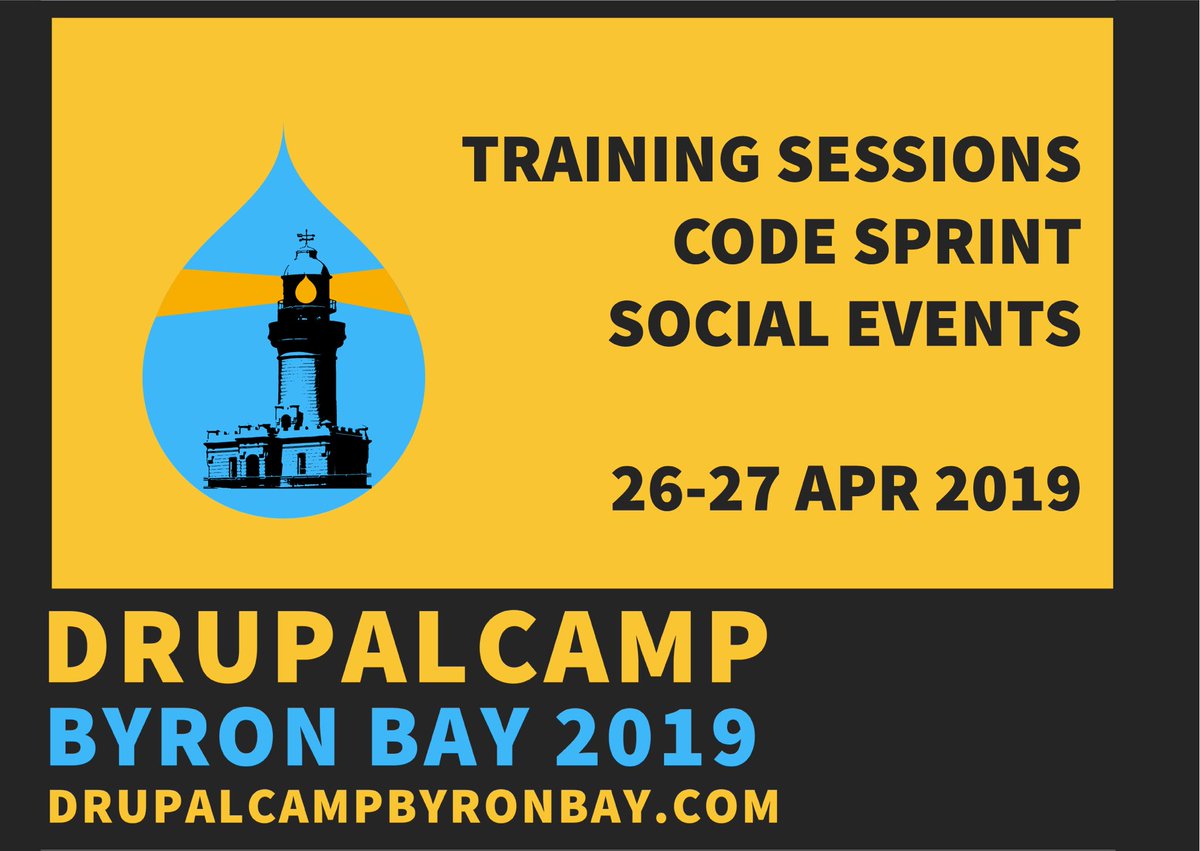 TRAINING SESSIONS
CODE SPRINT
SOCIAL EVENTS

26-27 APR 2019

DRUPALCAMP
BYRON BAY 2019
DRUPALCAMPBYRONBAY.COM